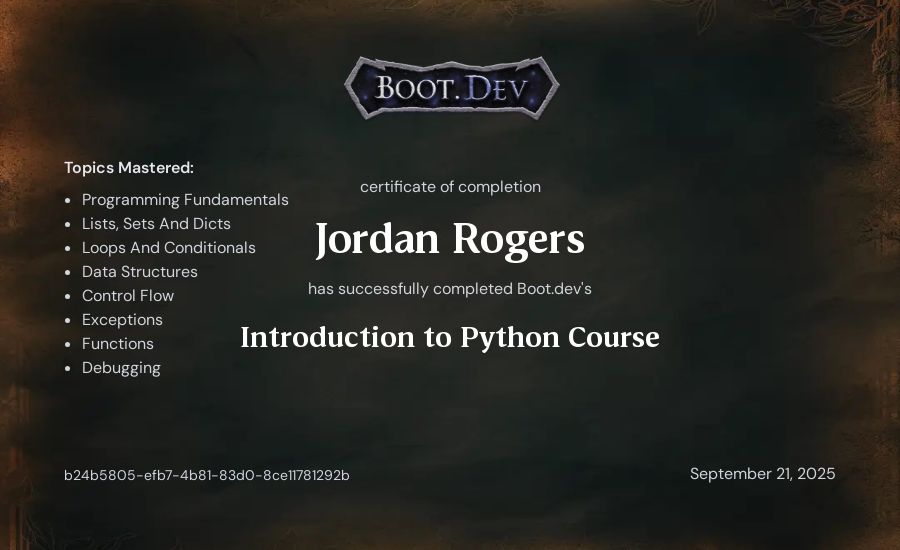 BOOT.DEV

Topics Mastered:

- Programming Fundamentals
- Lists, Sets And Dicts
- Loops And Conditionals
- Data Structures
- Control Flow
- Exceptions
- Functions
- Debugging

certificate of completion

Jordan Rogers

has successfully completed Boot.dev's

Introduction to Python Course

b24b5805-efb7-4b81-83d0-8ce11781292b

September 21, 2025